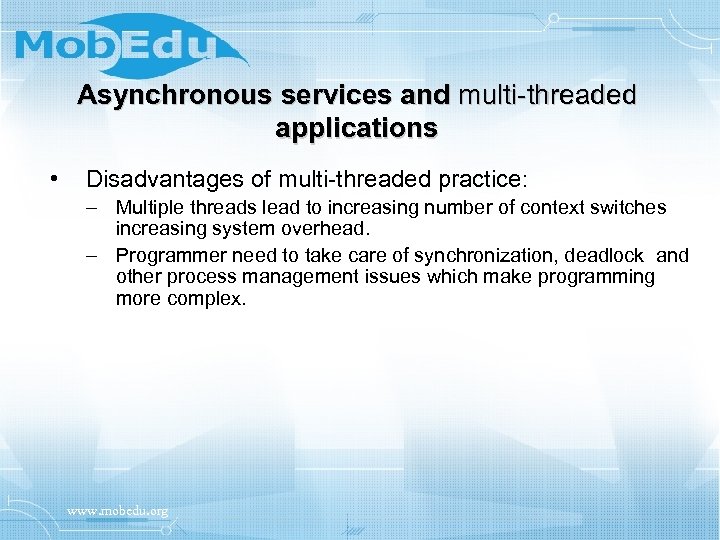 MobEdu

Asynchronous services and multi-threaded applications

• Disadvantages of multi-threaded practice:
– Multiple threads lead to increasing number of context switches increasing system overhead.
– Programmer need to take care of synchronization, deadlock and other process management issues which make programming more complex.

www.mobedu.org